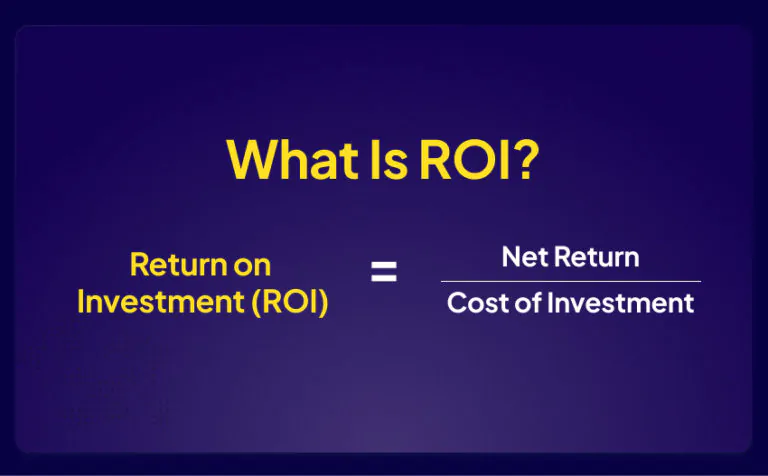 What Is ROI?

$\text{Return on Investment (ROI)} = \frac{\text{Net Return}}{\text{Cost of Investment}}$